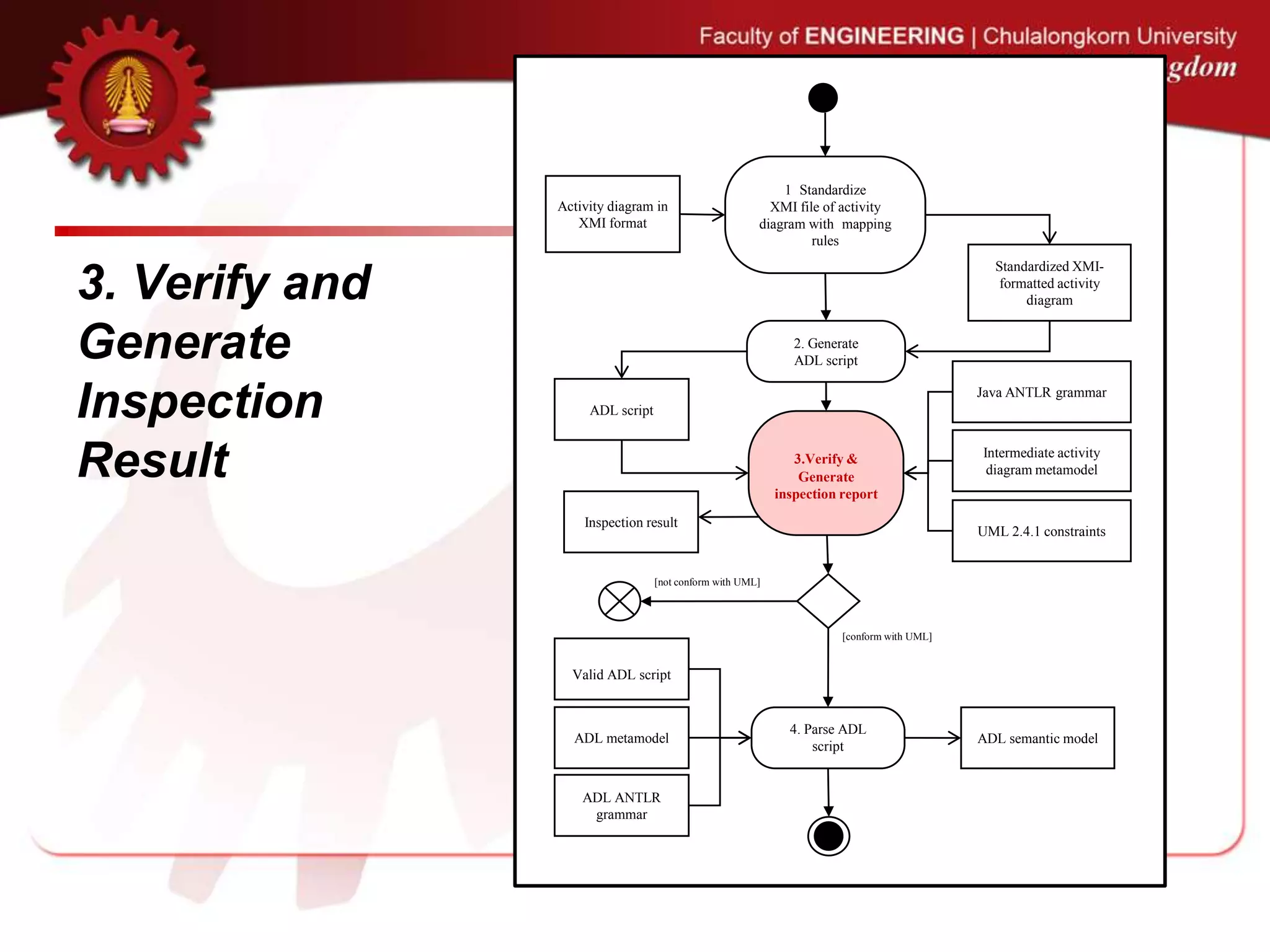 Faculty of ENGINEERING | Chulalongkorn University

gdom

3. Verify and Generate Inspection Result

Activity diagram in XMI format

1 Standardize XMI file of activity diagram with mapping rules

Standardized XMI-formatted activity diagram

2. Generate ADL script

ADL script

Java ANTLR grammar

Intermediate activity diagram metamodel

UML 2.4.1 constraints

3.Verify & Generate inspection report

Inspection result

[not conform with UML]

[conform with UML]

Valid ADL script

ADL metamodel

ADL ANTLR grammar

4. Parse ADL script

ADL semantic model